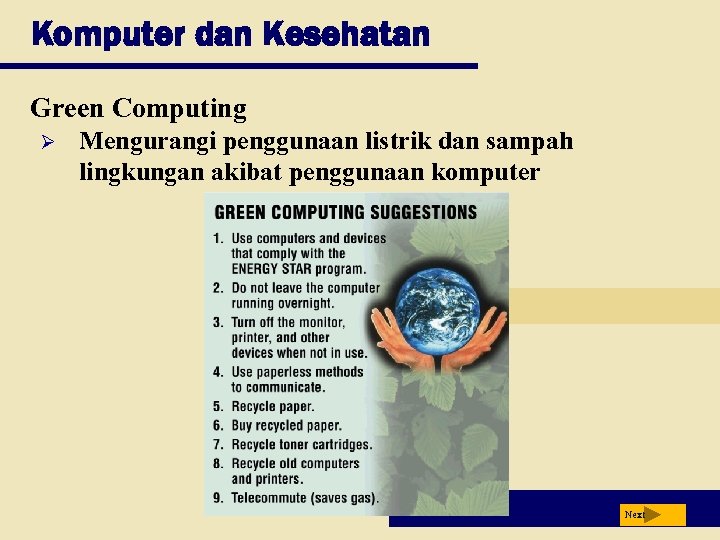 Komputer dan Kesehatan

Green Computing

➢ Mengurangi penggunaan listrik dan sampah lingkungan akibat penggunaan komputer

GREEN COMPUTING SUGGESTIONS

1. Use computers and devices that comply with the ENERGY STAR program.
2. Do not leave the computer running overnight.
3. Turn off the monitor, printer, and other devices when not in use.
4. Use paperless methods to communicate.
5. Recycle paper.
6. Buy recycled paper.
7. Recycle toner cartridges.
8. Recycle old computers and printers.
9. Telecommute (saves gas).

Next